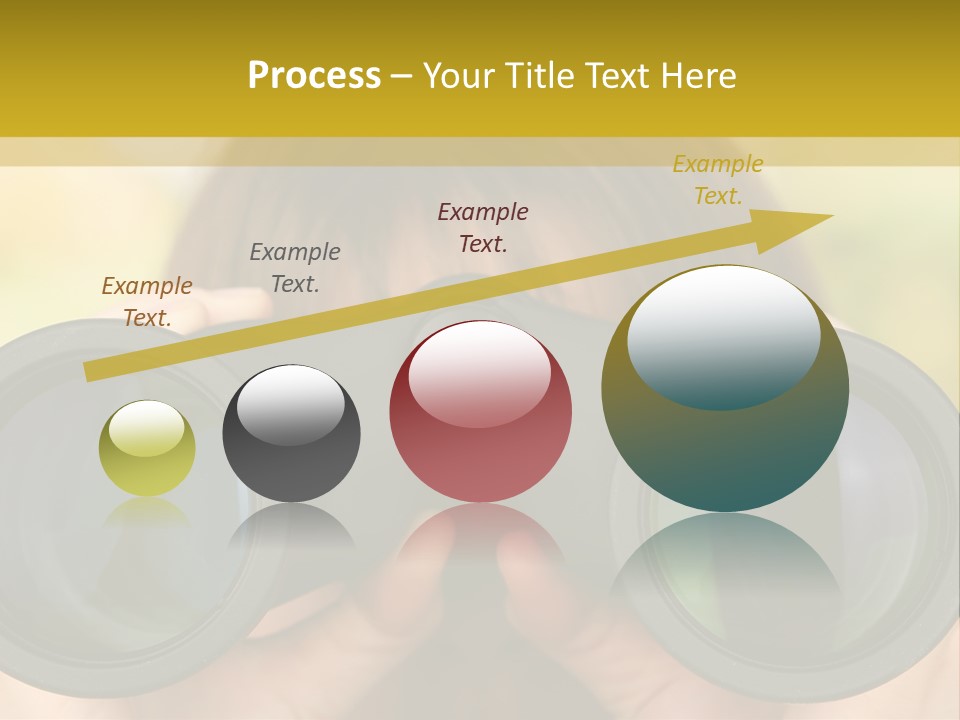 Process – Your Title Text Here

Example Text.

Example Text.

Example Text.

Example Text.